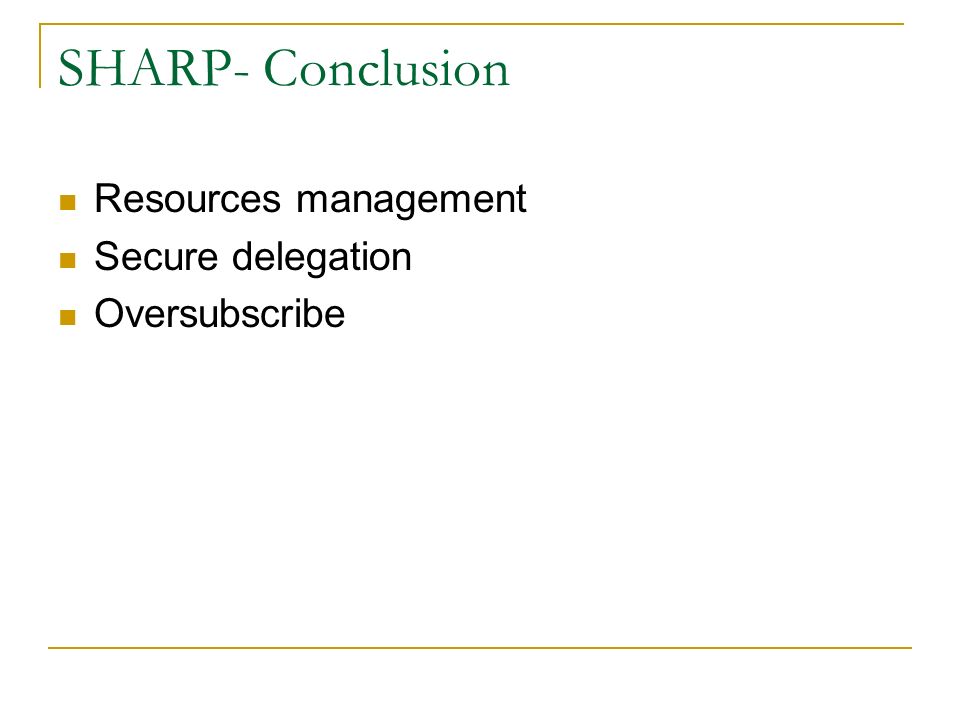 SHARP- Conclusion

- Resources management
- Secure delegation
- Oversubscribe